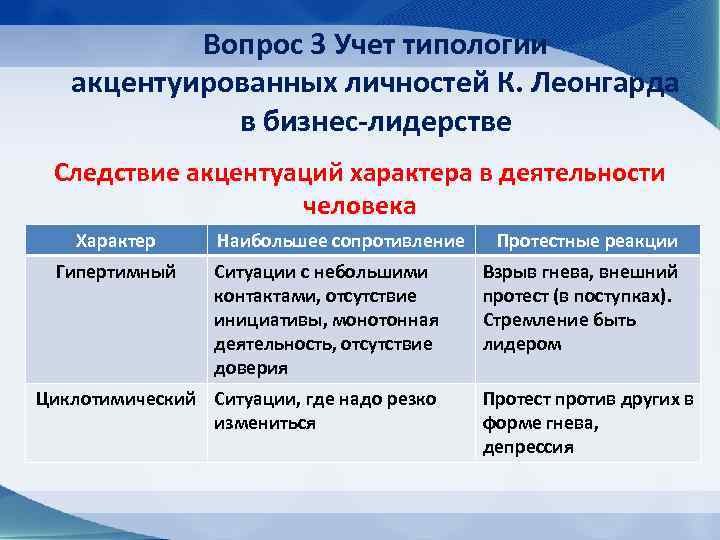 Вопрос 3 Учет типологии акцентуированных личностей К. Леонгарда в бизнес-лидерстве

Следствие акцентуаций характера в деятельности человека

| Характер | Наибольшее сопротивление | Протестные реакции |
|---|---|---|
| Гипертимный | Ситуации с небольшими контактами, отсутствие инициативы, монотонная деятельность, отсутствие доверия | Взрыв гнева, внешний протест (в поступках). Стремление быть лидером |
| Циклотимический | Ситуации, где надо резко измениться | Протест против других в форме гнева, депрессия |